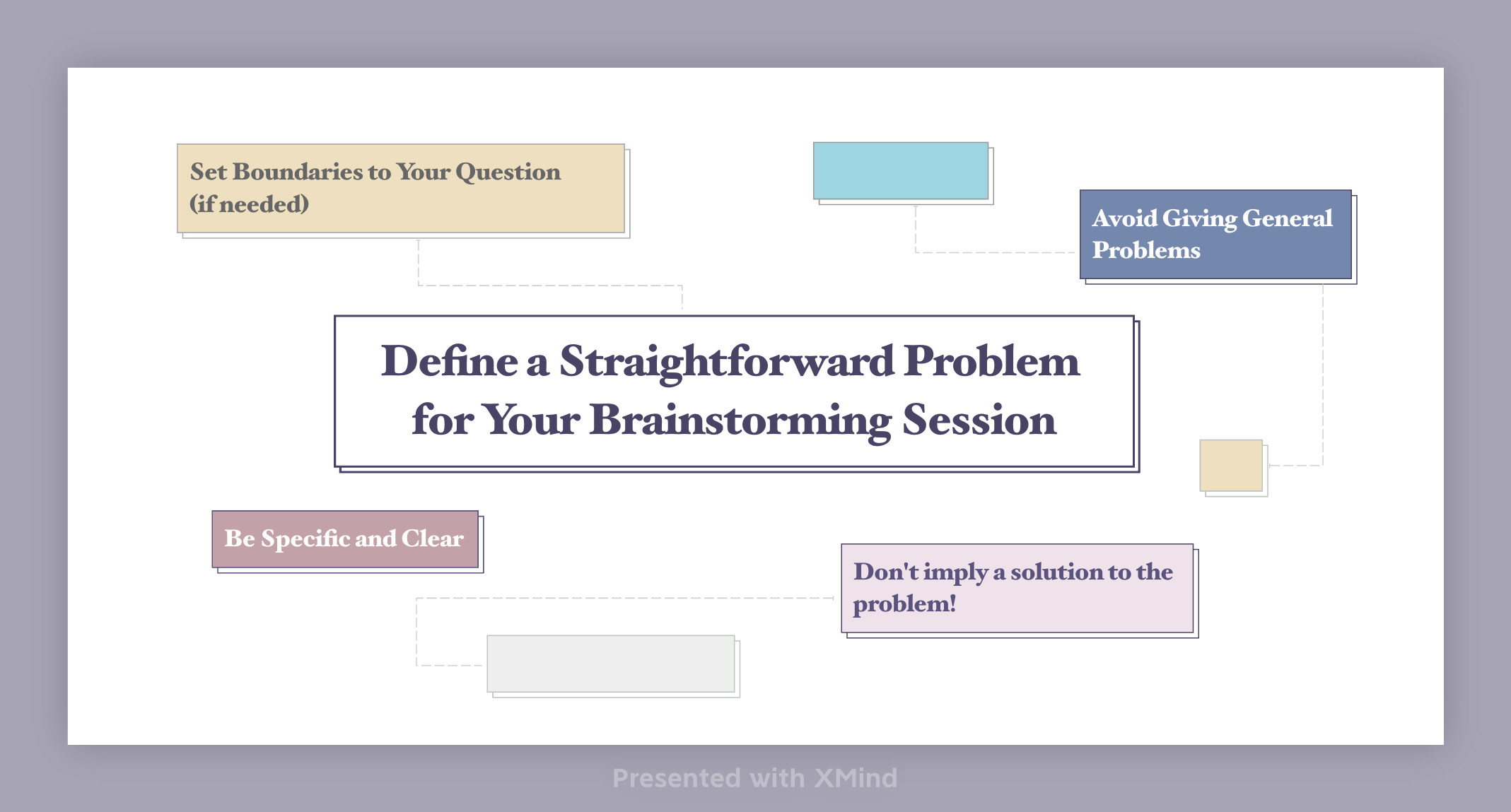 Set Boundaries to Your Question (if needed)

Avoid Giving General Problems

Define a Straightforward Problem for Your Brainstorming Session

Be Specific and Clear

Don't imply a solution to the problem!

Presented with XMind